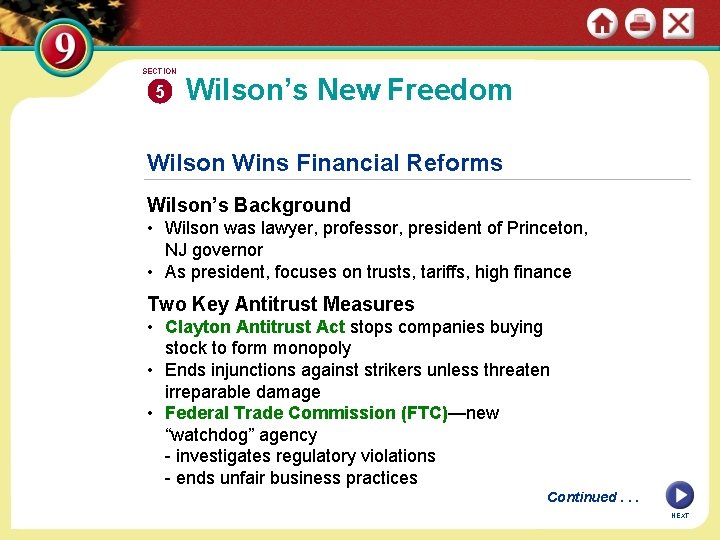 9

SECTION 5 Wilson's New Freedom

Wilson Wins Financial Reforms

Wilson's Background
• Wilson was lawyer, professor, president of Princeton, NJ governor
• As president, focuses on trusts, tariffs, high finance

Two Key Antitrust Measures
• Clayton Antitrust Act stops companies buying stock to form monopoly
• Ends injunctions against strikers unless threaten irreparable damage
• Federal Trade Commission (FTC)—new "watchdog" agency
- investigates regulatory violations
- ends unfair business practices

Continued . . .

NEXT